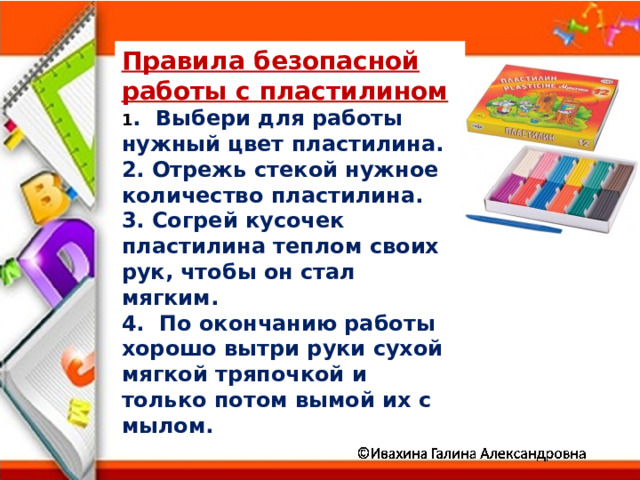 Правила безопасной работы с пластилином
1. Выбери для работы нужный цвет пластилина.
2. Отрежь стекой нужное количество пластилина.
3. Согрей кусочек пластилина теплом своих рук, чтобы он стал мягким.
4. По окончанию работы хорошо вытри руки сухой мягкой тряпочкой и только потом вымой их с мылом.

ПЛАСТИЛИН PLASTICINE 12
ПЛАСТИЛИН 12

©Ивахина Галина Александровна